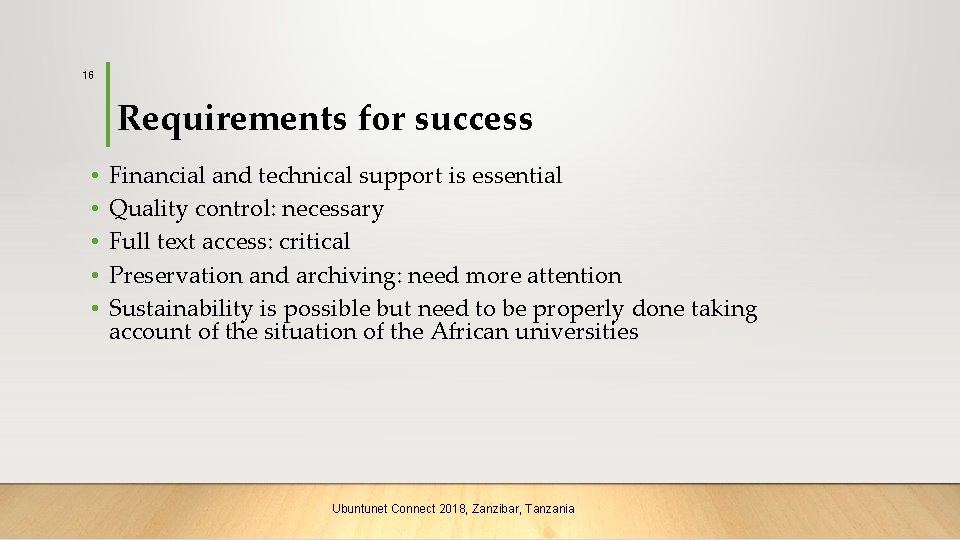 16

Requirements for success

• Financial and technical support is essential
• Quality control: necessary
• Full text access: critical
• Preservation and archiving: need more attention
• Sustainability is possible but need to be properly done taking account of the situation of the African universities

Ubuntunet Connect 2018, Zanzibar, Tanzania